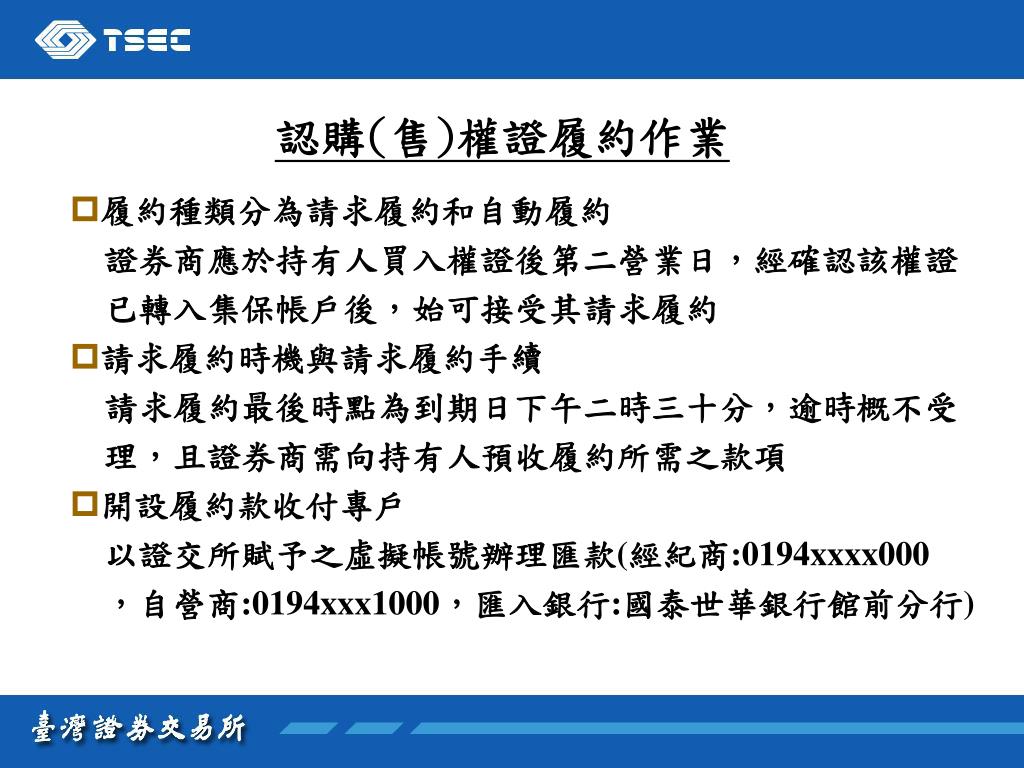 TSEC

認購(售)權證履約作業

履約種類分為請求履約和自動履約

證券商應於持有人買入權證後第二營業日，經確認該權證已轉入集保帳戶後，始可接受其請求履約

請求履約時機與請求履約手續

請求履約最後時點為到期日下午二時三十分，逾時概不受理，且證券商需向持有人預收履約所需之款項

開設履約款收付專戶

以證交所賦予之虛擬帳號辦理匯款(經紀商:0194xxxx000，自營商:0194xxx1000，匯入銀行:國泰世華銀行館前分行)

臺灣證券交易所